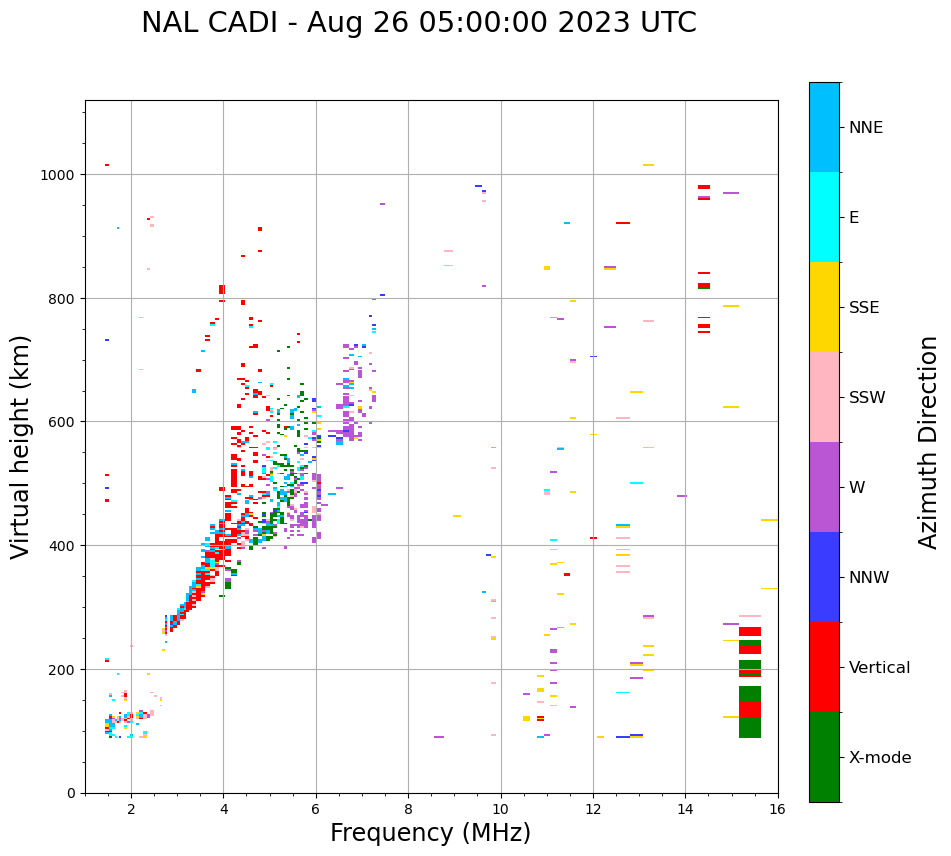 NAL CADI - Aug 26 05:00:00 2023 UTC

Virtual height (km)

1000
800
600
400
200
0

2
4
6
8
10
12
14
16

Frequency (MHz)

NNE
E
SSE
SSW
W
NNW
Vertical
X-mode

Azimuth Direction